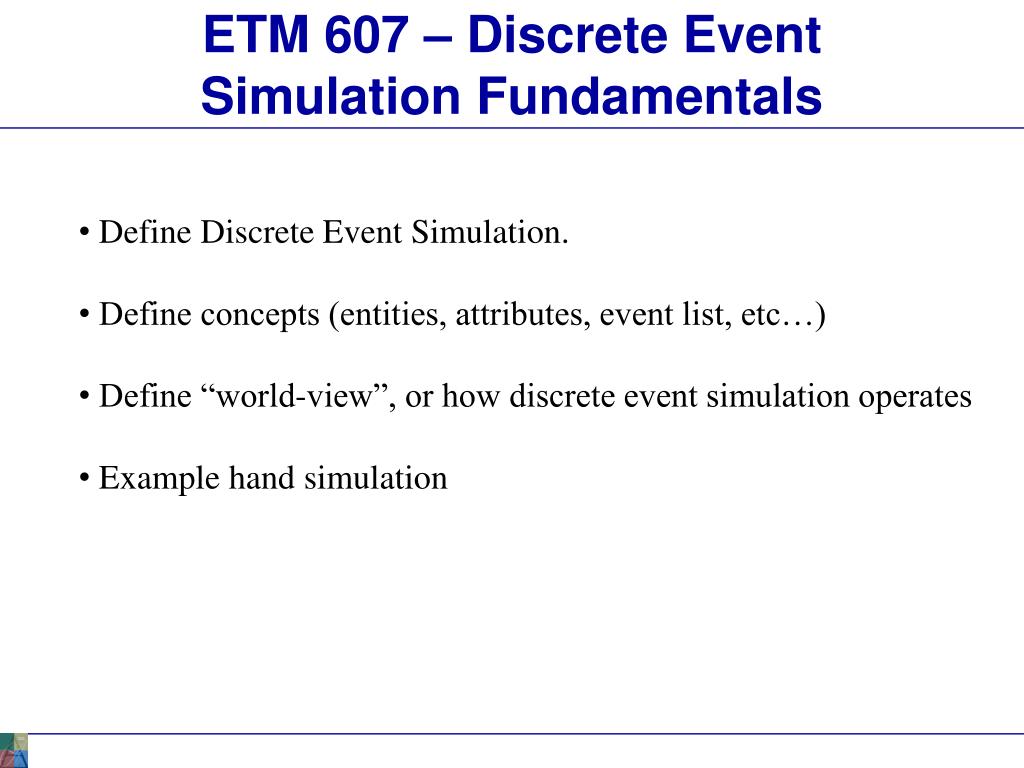 ETM 607 – Discrete Event Simulation Fundamentals

• Define Discrete Event Simulation.

• Define concepts (entities, attributes, event list, etc…)

• Define “world-view”, or how discrete event simulation operates

• Example hand simulation